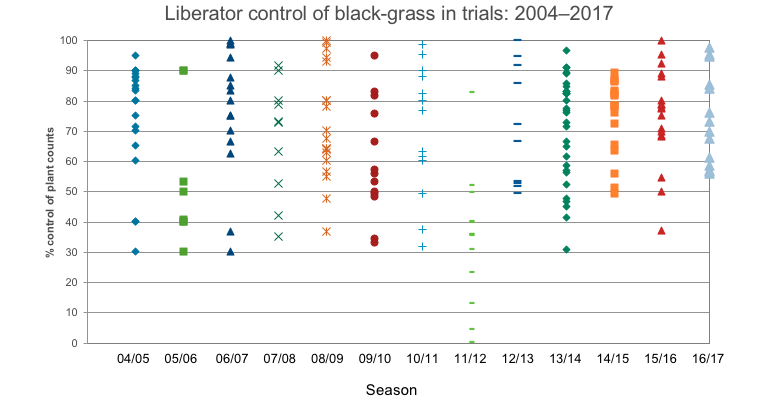 Liberator control of black-grass in trials: 2004–2017

% control of plant counts

100
90
80
70
60
50
40
30
20
10
0

04/05 05/06 06/07 07/08 08/09 09/10 10/11 11/12 12/13 13/14 14/15 15/16 16/17

Season